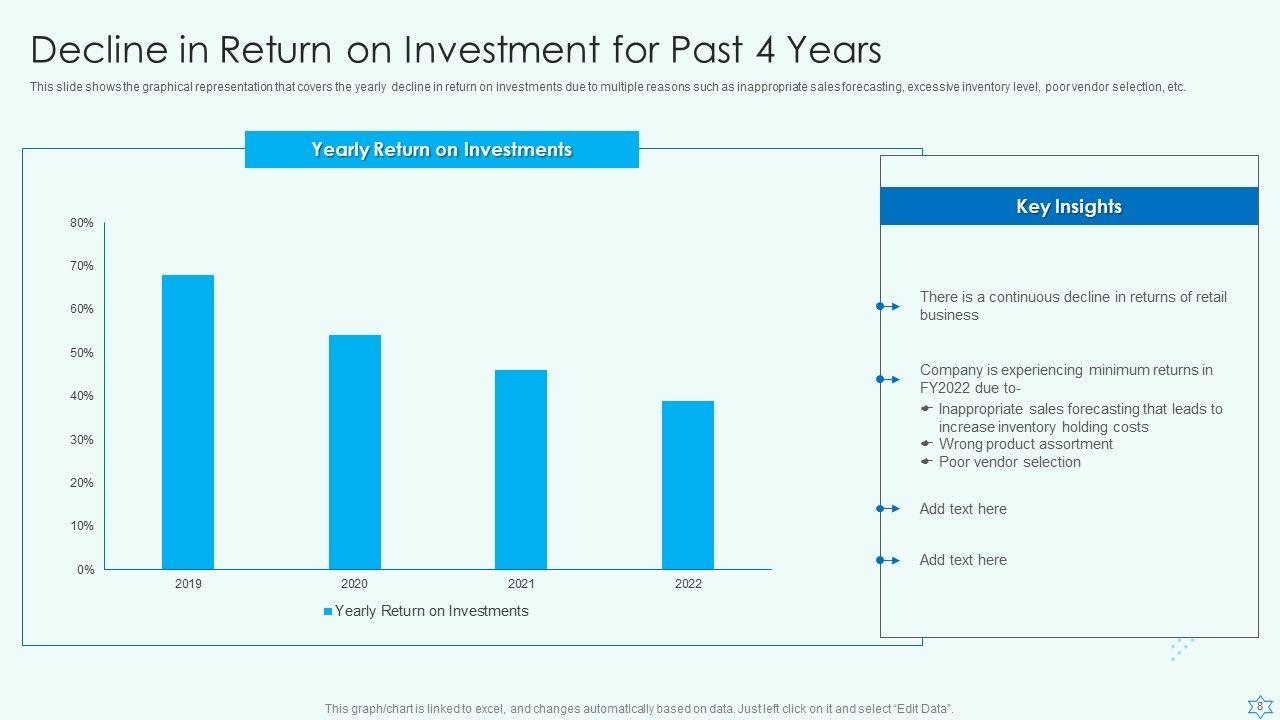 Decline in Return on Investment for Past 4 Years

This slide shows the graphical representation that covers the yearly decline in return on investments due to multiple reasons such as inappropriate sales forecasting, excessive inventory level, poor vendor selection, etc.

Yearly Return on Investments

80%
70%
60%
50%
40%
30%
20%
10%
0%

2019
2020
2021
2022

Yearly Return on Investments

Key Insights

There is a continuous decline in returns of retail business

Company is experiencing minimum returns in FY2022 due to-
Inappropriate sales forecasting that leads to increase inventory holding costs
Wrong product assortment
Poor vendor selection

Add text here

Add text here

This graph/chart is linked to excel, and changes automatically based on data. Just left click on it and select "Edit Data".

8